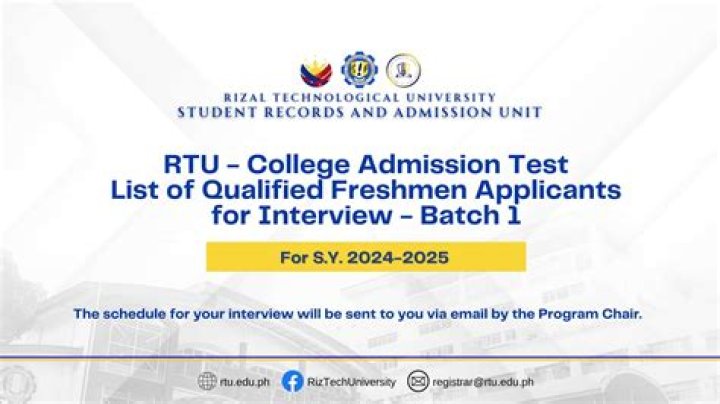 RIZAL TECHNOLOGICAL UNIVERSITY
STUDENT RECORDS AND ADMISSION UNIT

RTU – College Admission Test
List of Qualified Freshmen Applicants
for Interview – Batch 1

For S.Y. 2024-2025

The schedule for your interview will be sent to you via email by the Program Chair.

rtu.edu.ph RizTechUniversity registrar@rtu.edu.ph